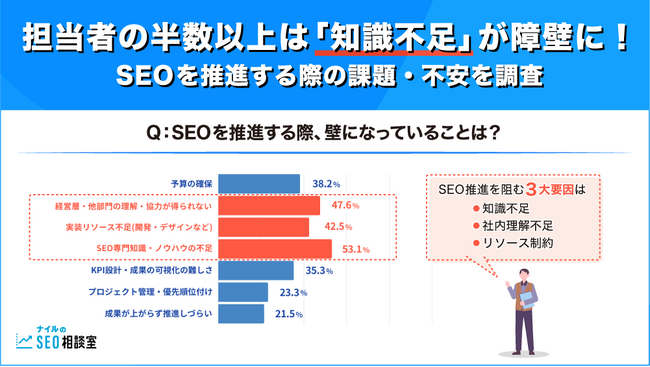 担当者の半数以上は「知識不足」が障壁に！
SEOを推進する際の課題・不安を調査

Q：SEOを推進する際、壁になっていることは？

予算の確保 38.2%
経営層・他部門の理解・協力が得られない 47.6%
実装リソース不足(開発・デザインなど) 42.5%
SEO専門知識・ノウハウの不足 53.1%
KPI設計・成果の可視化の難しさ 35.3%
プロジェクト管理・優先順位付け 23.3%
成果が上がらず推進しづらい 21.5%

SEO推進を阻む3大要因は
● 知識不足
● 社内理解不足
● リソース制約

ナイルの SEO相談室